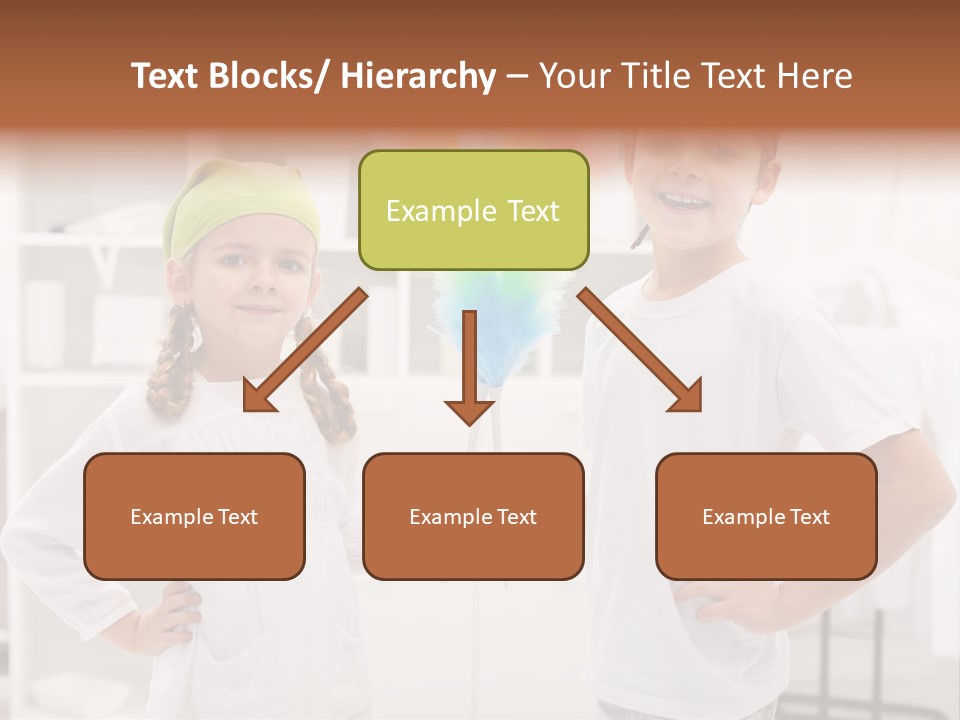 Text Blocks/ Hierarchy – Your Title Text Here

Example Text

Example Text

Example Text

Example Text